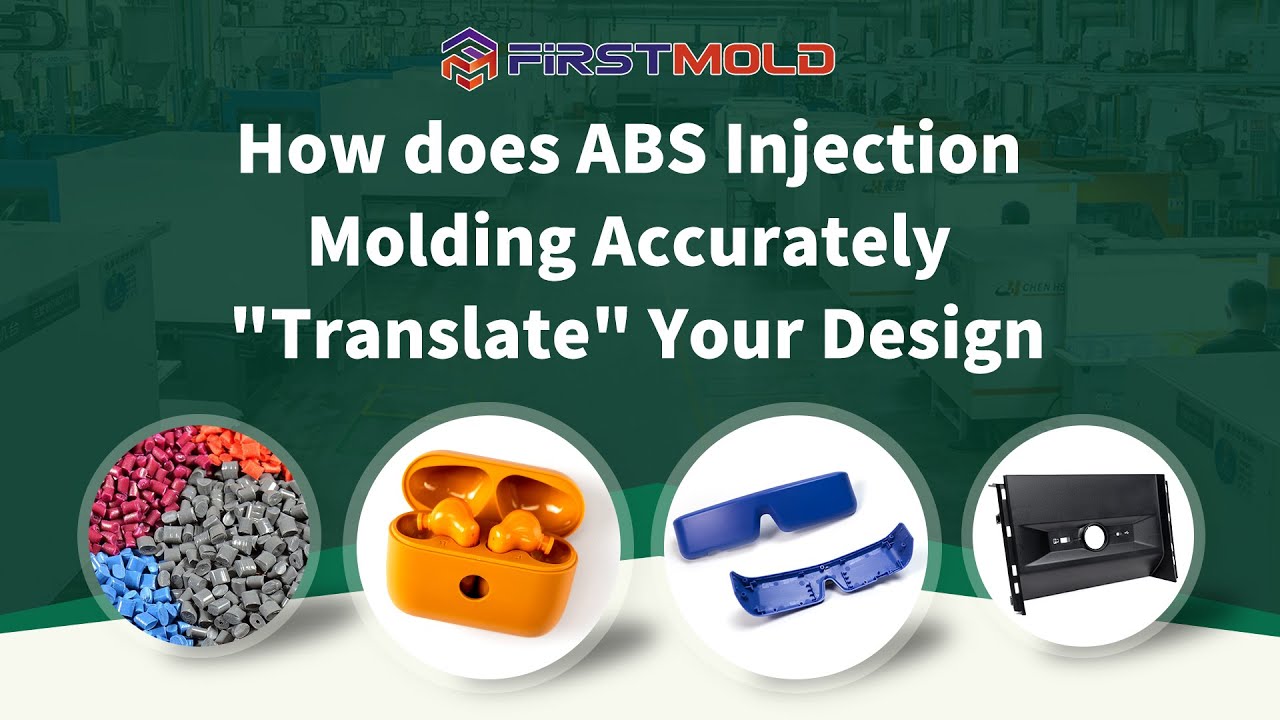 FIRSTMOLD

How does ABS Injection Molding Accurately "Translate" Your Design